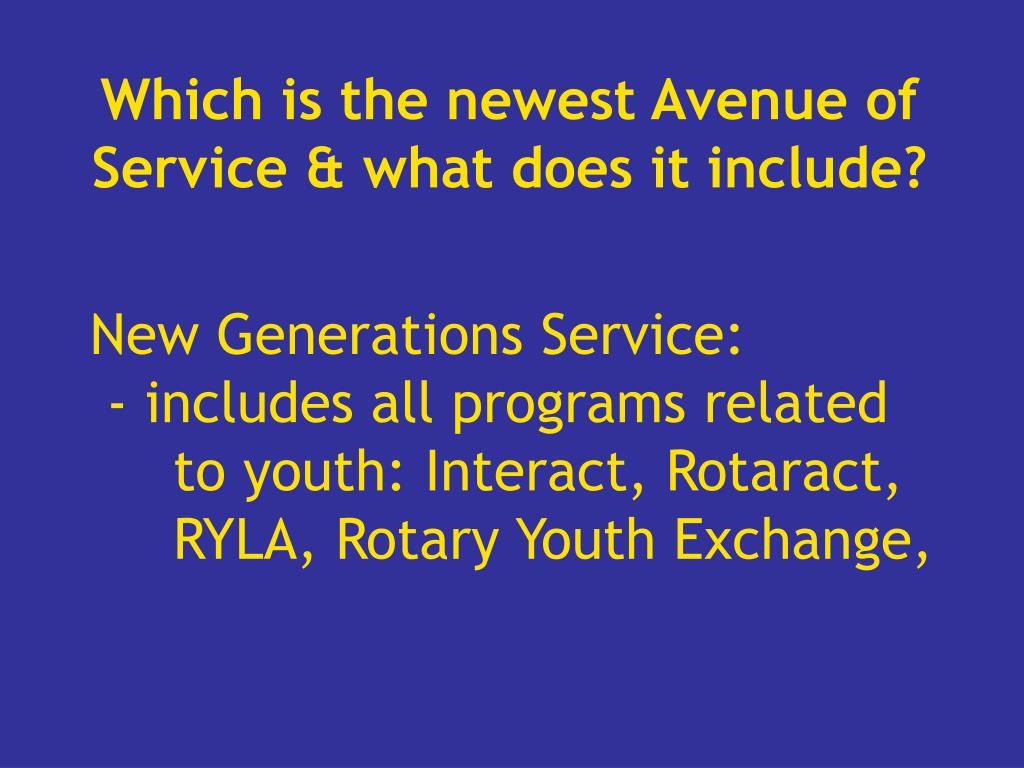 Which is the newest Avenue of Service & what does it include?

New Generations Service:
- includes all programs related to youth: Interact, Rotaract, RYLA, Rotary Youth Exchange,